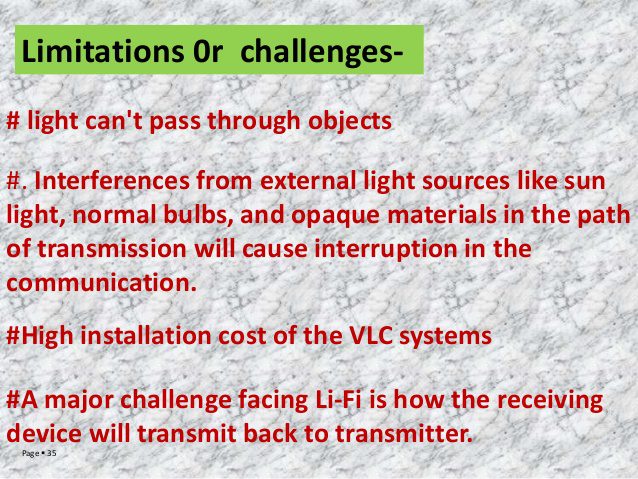 Limitations 0r challenges-

# light can't pass through objects

#. Interferences from external light sources like sun light, normal bulbs, and opaque materials in the path of transmission will cause interruption in the communication.

#High installation cost of the VLC systems

#A major challenge facing Li-Fi is how the receiving device will transmit back to transmitter.

Page ▪ 35